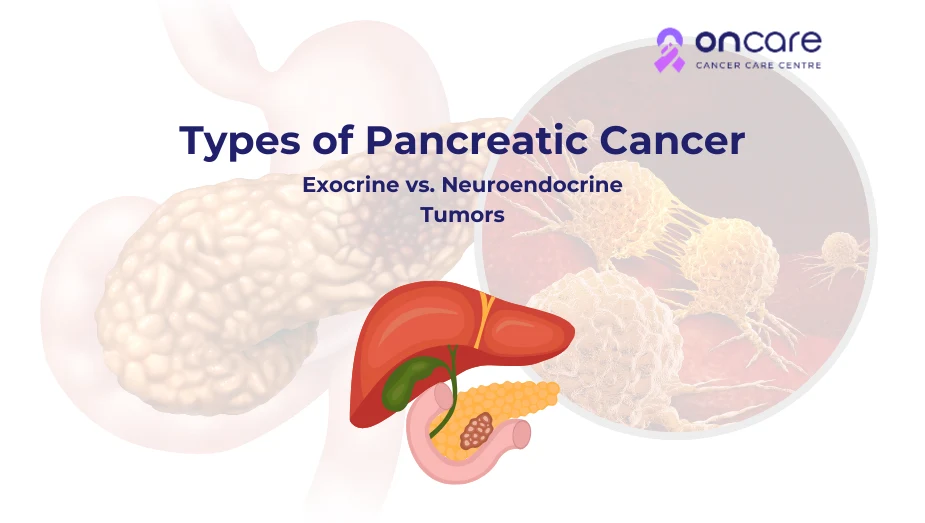 oncare
CANCER CARE CENTRE

Types of Pancreatic Cancer

Exocrine vs. Neuroendocrine Tumors